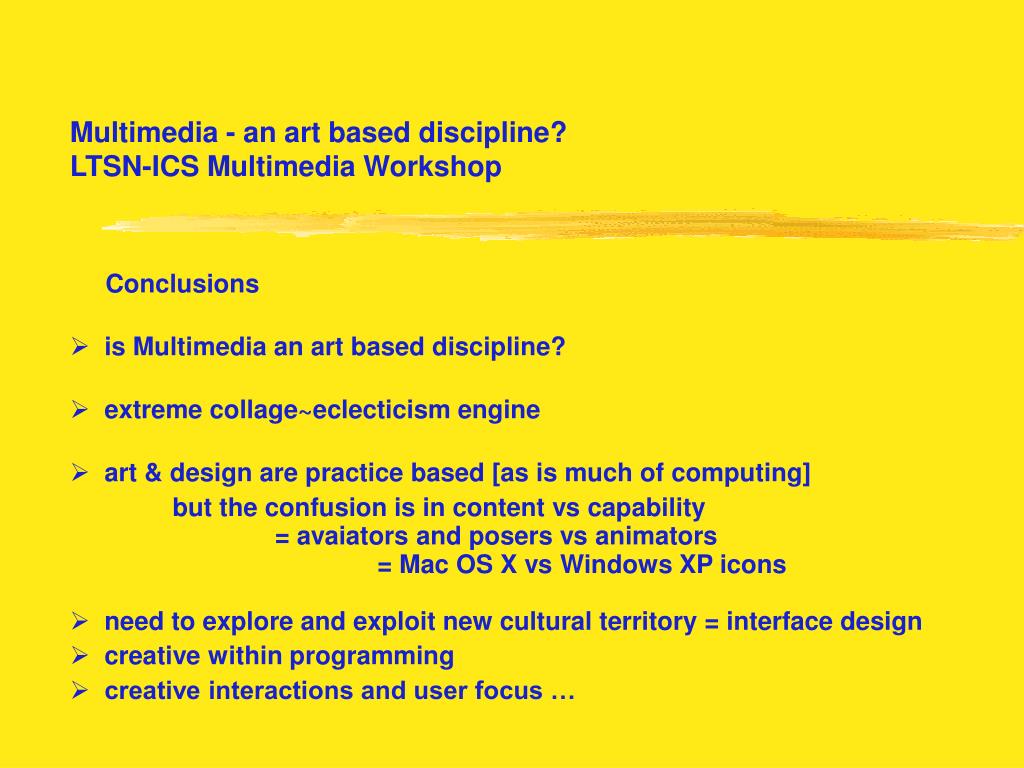 Multimedia - an art based discipline?
LTSN-ICS Multimedia Workshop

Conclusions

➢ is Multimedia an art based discipline?

➢ extreme collage~eclecticism engine

➢ art & design are practice based [as is much of computing]
but the confusion is in content vs capability
= avaiators and posers vs animators
= Mac OS X vs Windows XP icons

➢ need to explore and exploit new cultural territory = interface design
➢ creative within programming
➢ creative interactions and user focus …